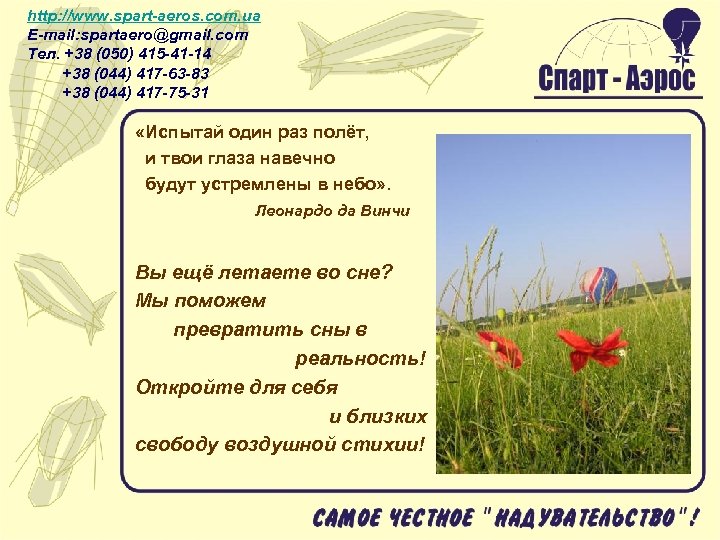 http://www.spart-aeros.com.ua
E-mail:spartaero@gmail.com
Тел. +38 (050) 415-41-14
+38 (044) 417-63-83
+38 (044) 417-75-31

Спарт - Аэрос

«Испытай один раз полёт, и твои глаза навечно будут устремлены в небо».
Леонардо да Винчи

Вы ещё летаете во сне?
Мы поможем превратить сны в реальность!
Откройте для себя и близких свободу воздушной стихии!

САМОЕ ЧЕСТНОЕ " НАДУВАТЕЛЬСТВО " !